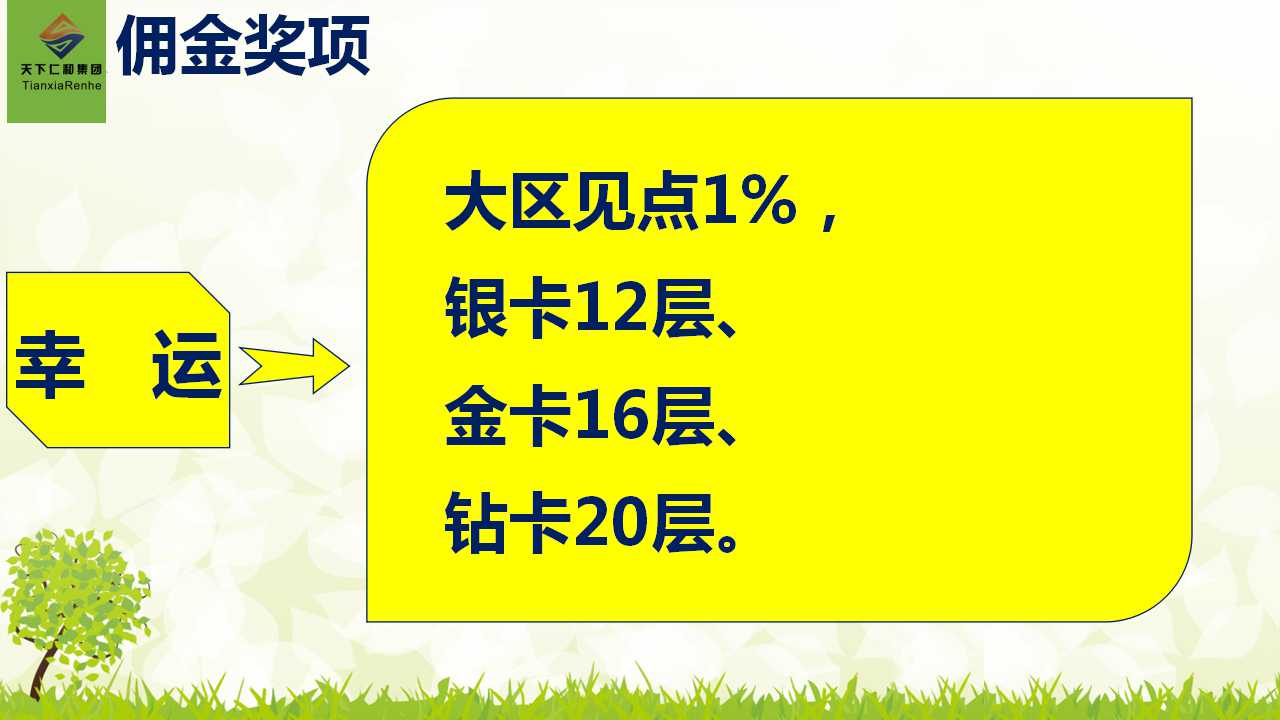 天下仁和集团
TianxiaRenhe

佣金奖项

幸 运

大区见点1%，
银卡12层、
金卡16层、
钻卡20层。